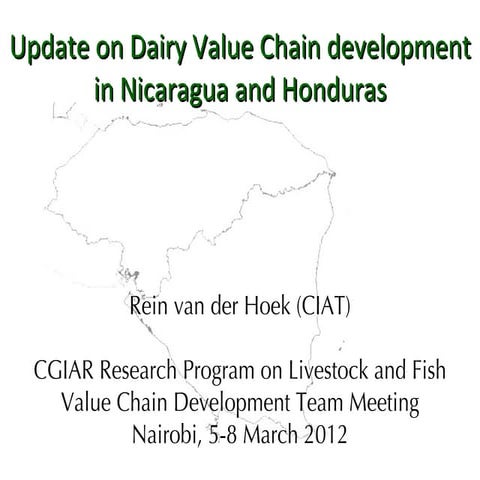 Update on Dairy Value Chain development in Nicaragua and Honduras

Rein van der Hoek (CIAT)

CGIAR Research Program on Livestock and Fish
Value Chain Development Team Meeting
Nairobi, 5-8 March 2012